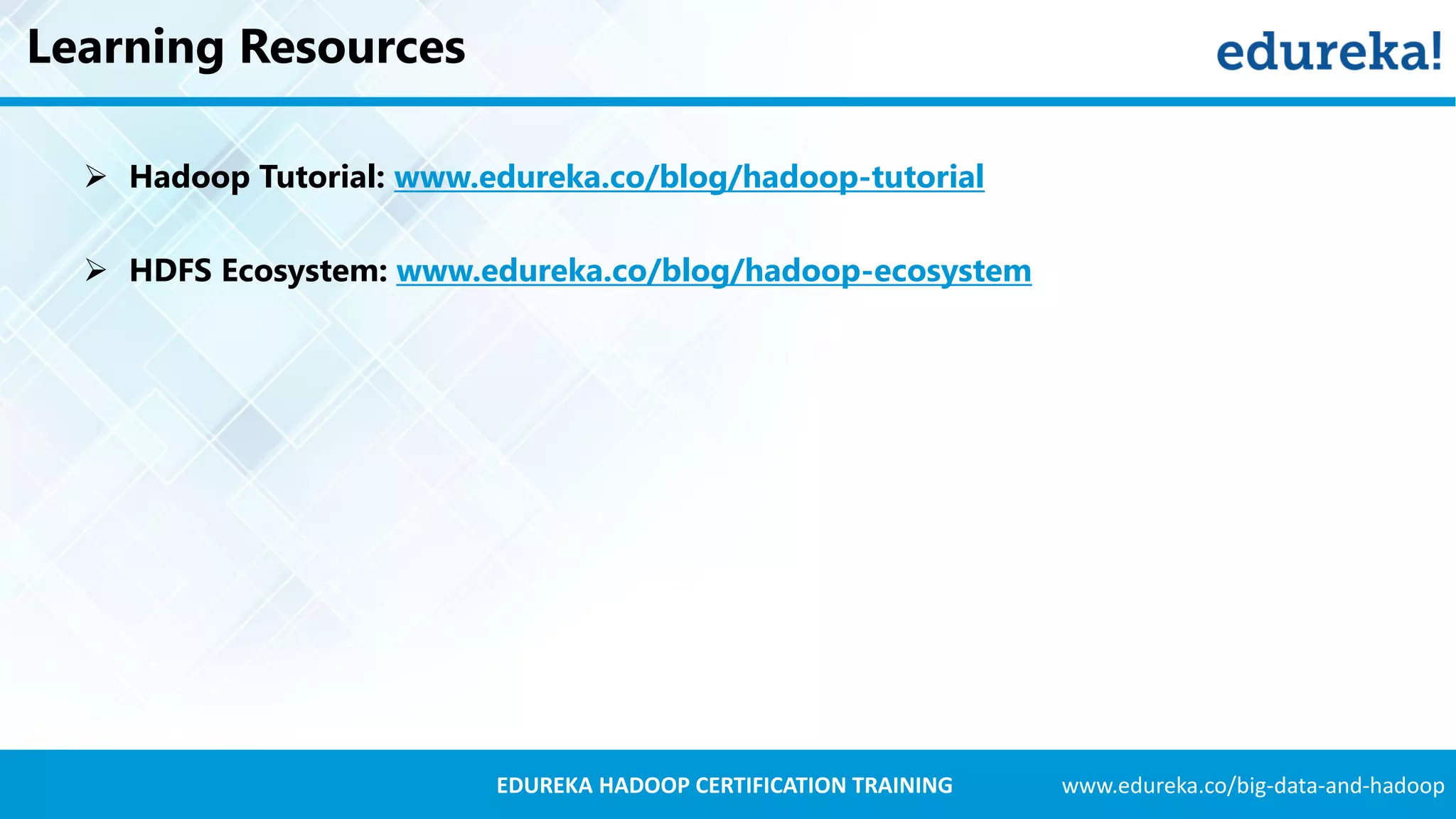 Learning Resources

edureka!

➢ Hadoop Tutorial: www.edureka.co/blog/hadoop-tutorial

➢ HDFS Ecosystem: www.edureka.co/blog/hadoop-ecosystem

EDUREKA HADOOP CERTIFICATION TRAINING

www.edureka.co/big-data-and-hadoop